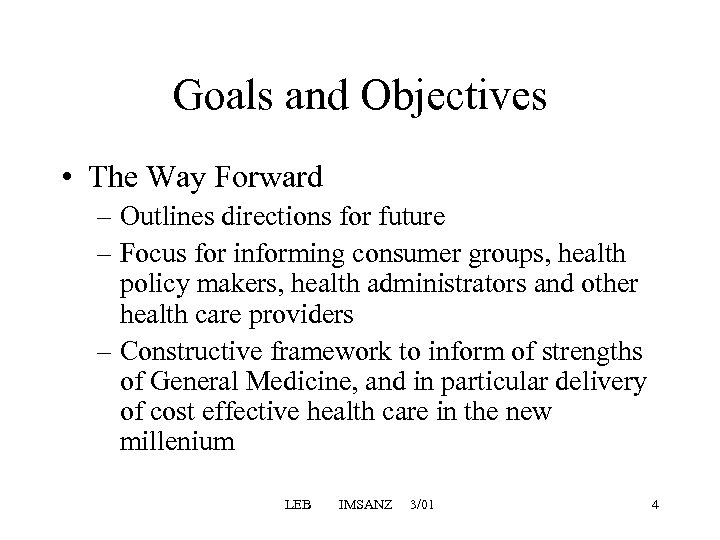 Goals and Objectives

• The Way Forward
– Outlines directions for future
– Focus for informing consumer groups, health policy makers, health administrators and other health care providers
– Constructive framework to inform of strengths of General Medicine, and in particular delivery of cost effective health care in the new millenium

LEB IMSANZ 3/01

4